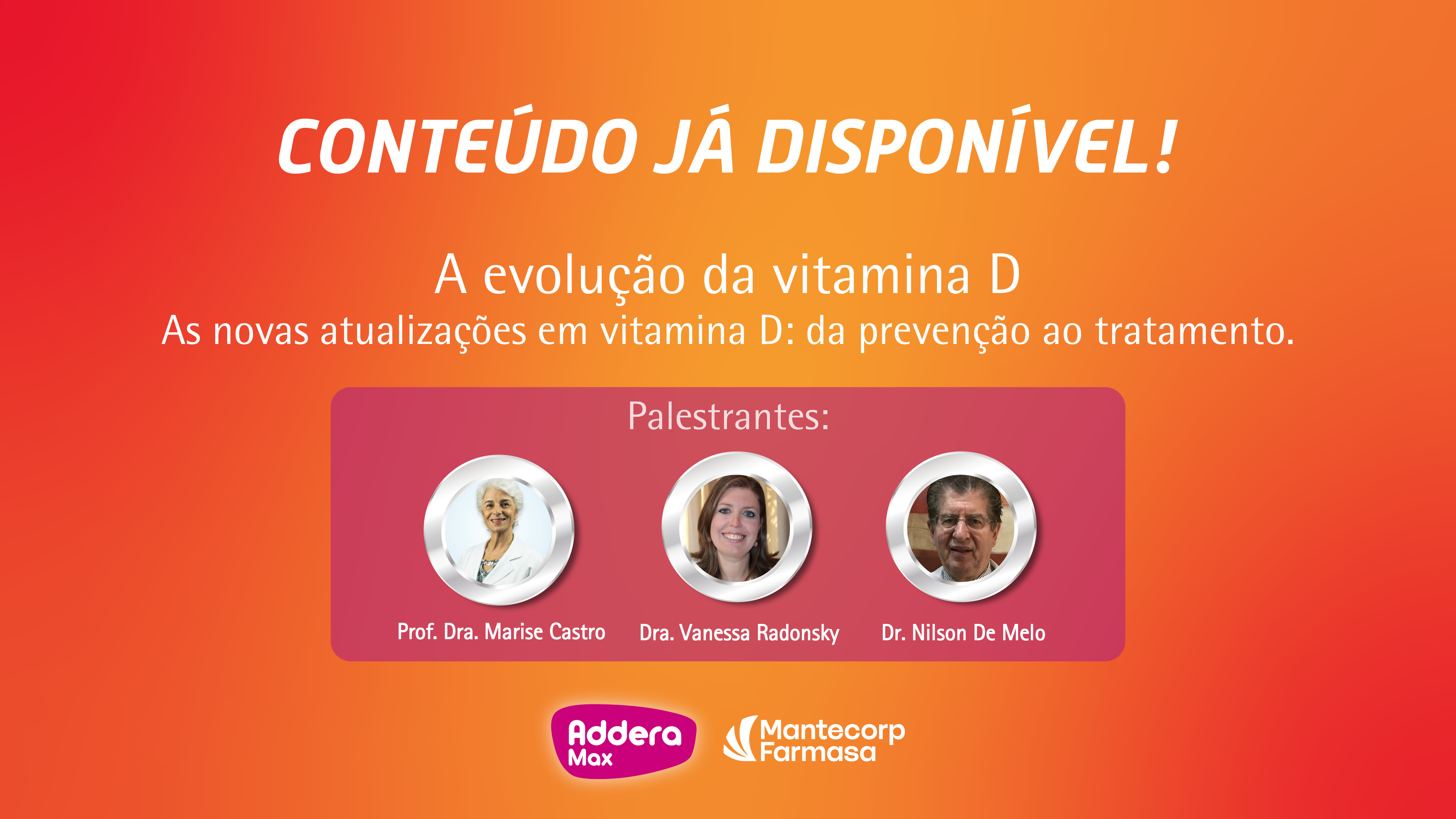 CONTEÚDO JÁ DISPONÍVEL!

A evolução da vitamina D
As novas atualizações em vitamina D: da prevenção ao tratamento.

Palestrantes:

Prof. Dra. Marise Castro
Dra. Vanessa Radonsky
Dr. Nilson De Melo

Addera Max
Mantecorp Farmasa